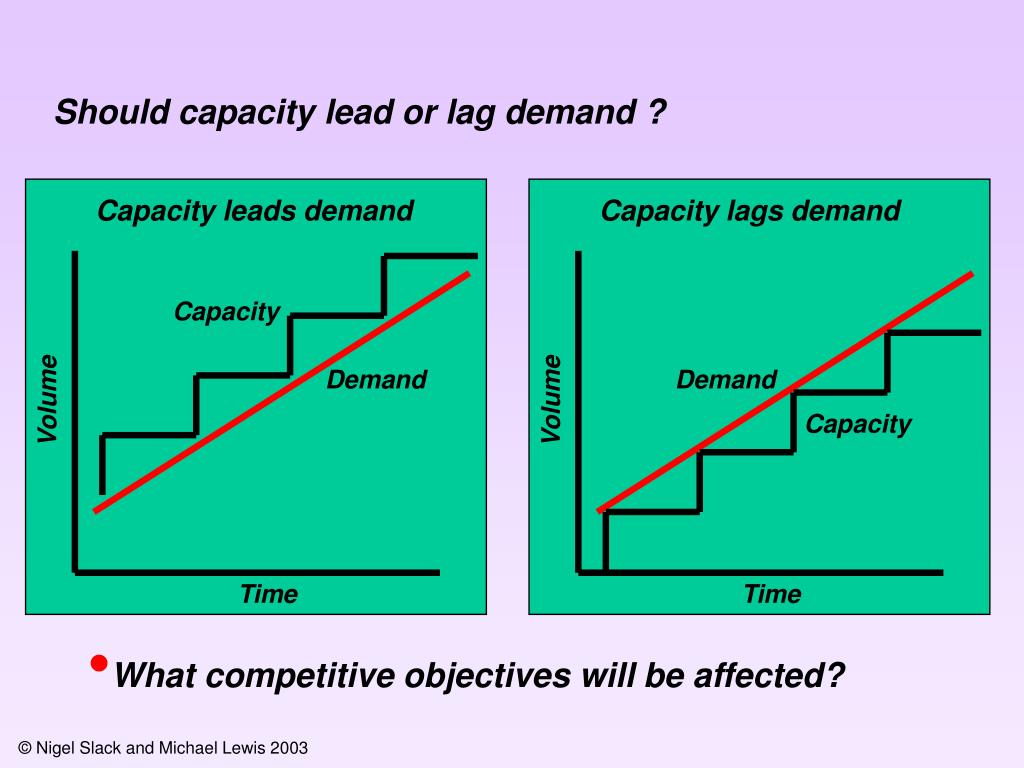 Should capacity lead or lag demand ?

Capacity leads demand

Capacity

Demand

Volume

Time

Capacity lags demand

Demand

Capacity

Volume

Time

• What competitive objectives will be affected?

© Nigel Slack and Michael Lewis 2003